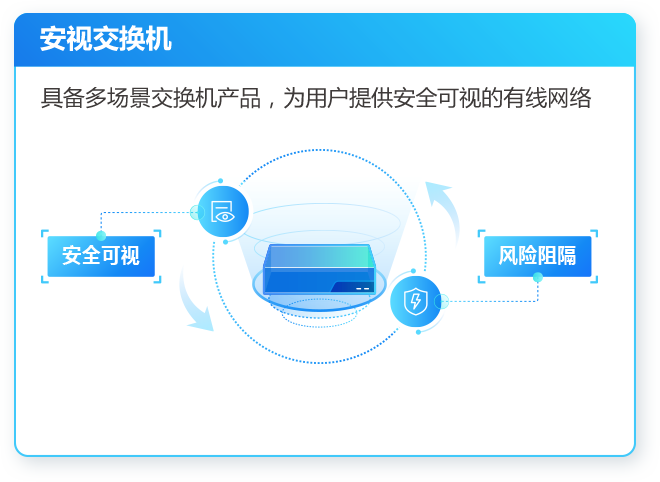 安视交换机

具备多场景交换机产品，为用户提供安全可视的有线网络

安全可视

风险阻隔